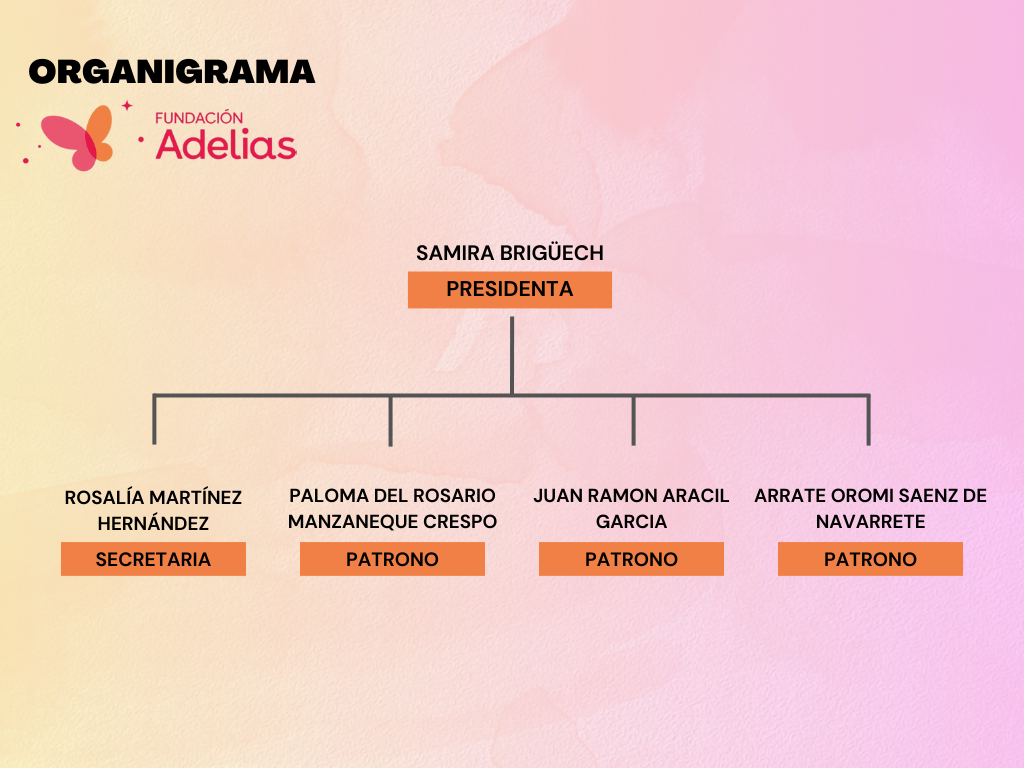 ORGANIGRAMA

FUNDACIÓN
Adelias

SAMIRA BRIGÜECH
PRESIDENTA

ROSALÍA MARTÍNEZ HERNÁNDEZ
SECRETARIA

PALOMA DEL ROSARIO MANZANEQUE CRESPO
PATRONO

JUAN RAMON ARACIL GARCIA
PATRONO

ARRATE OROMI SAENZ DE NAVARRETE
PATRONO